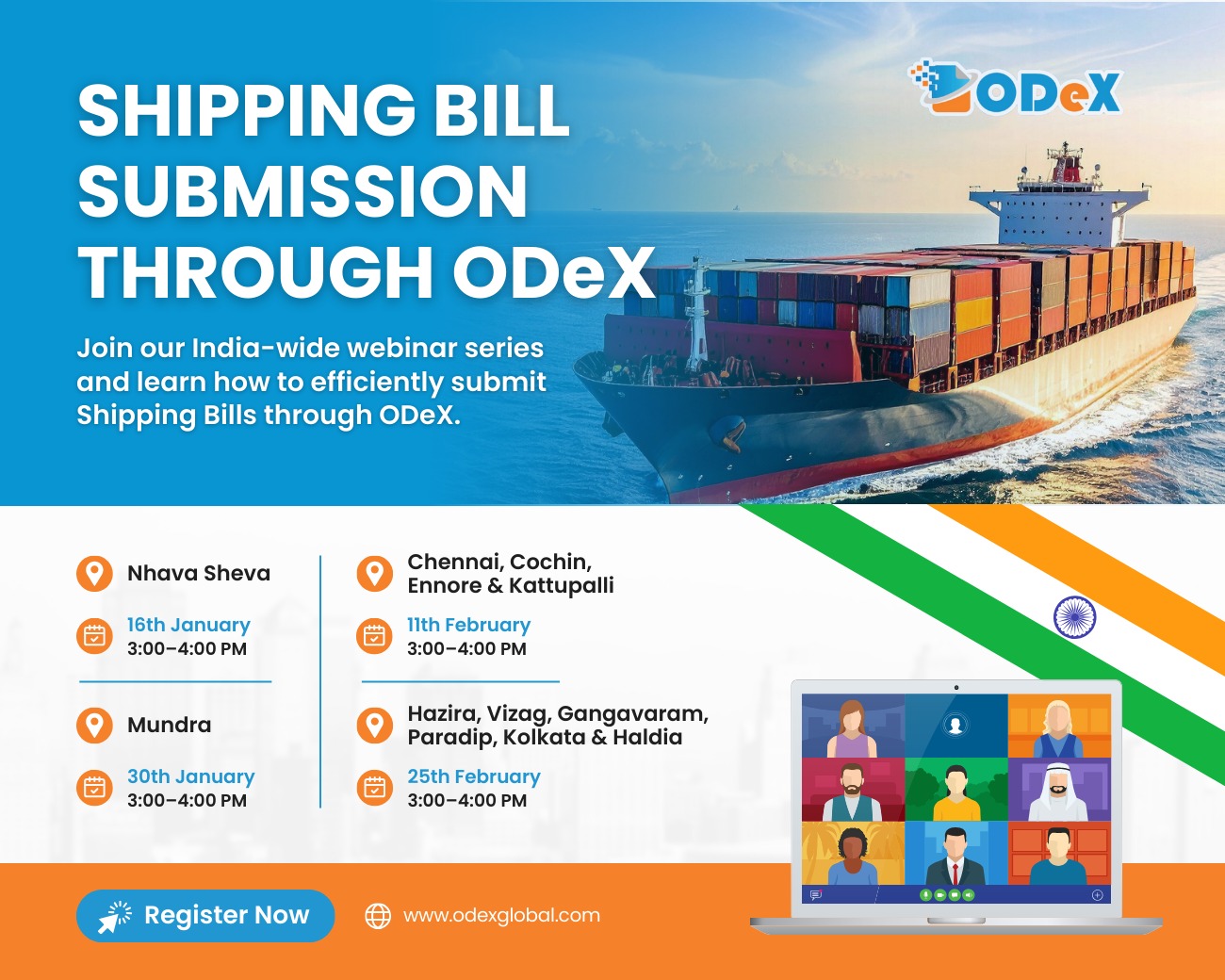 ODeX

SHIPPING BILL SUBMISSION THROUGH ODeX

Join our India-wide webinar series and learn how to efficiently submit Shipping Bills through ODeX.

Nhava Sheva
16th January
3:00–4:00 PM

Mundra
30th January
3:00–4:00 PM

Chennai, Cochin, Ennore & Kattupalli
11th February
3:00–4:00 PM

Hazira, Vizag, Gangavaram, Paradip, Kolkata & Haldia
25th February
3:00–4:00 PM

Register Now

www.odexglobal.com